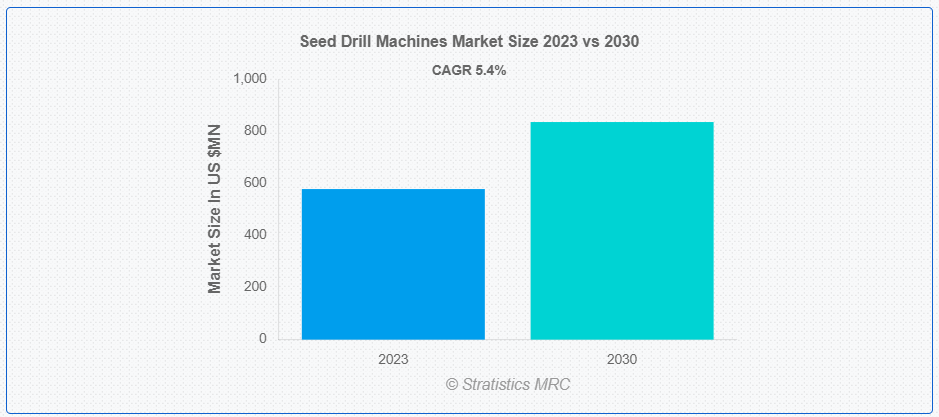 Seed Drill Machines Market Size 2023 vs 2030

CAGR 5.4%

Market Size In US $MN

1,000
800
600
400
200
0

2023
2030

© Stratistics MRC